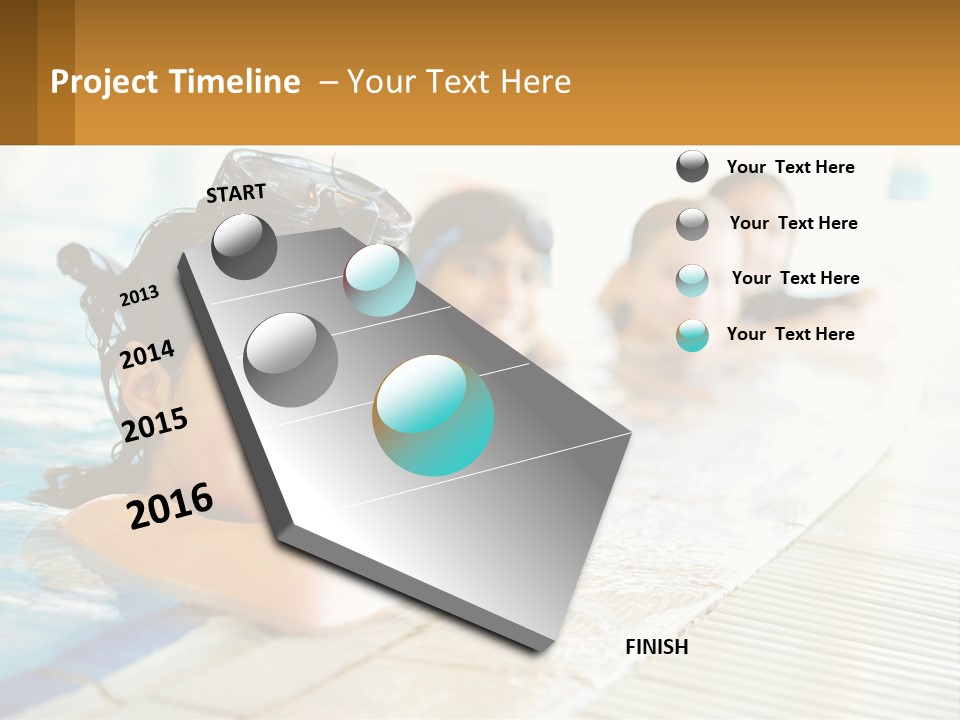 Project Timeline – Your Text Here

START

2013

2014

2015

2016

FINISH

Your Text Here

Your Text Here

Your Text Here

Your Text Here